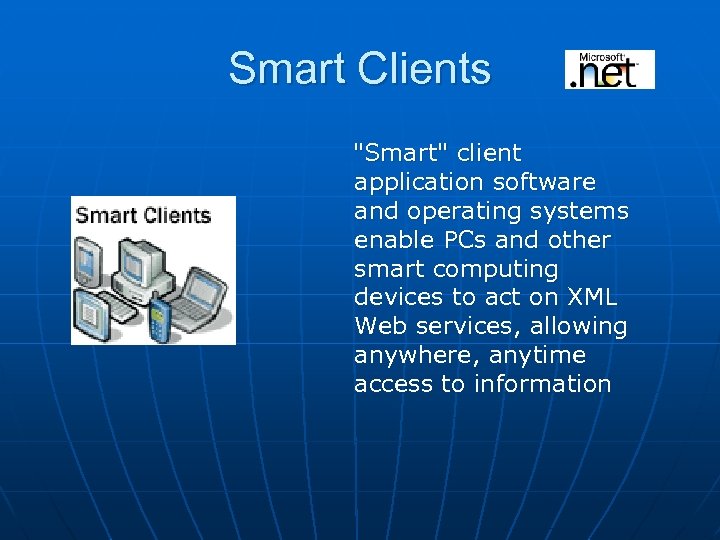 Smart Clients

Microsoft .net

Smart Clients

"Smart" client application software and operating systems enable PCs and other smart computing devices to act on XML Web services, allowing anywhere, anytime access to information